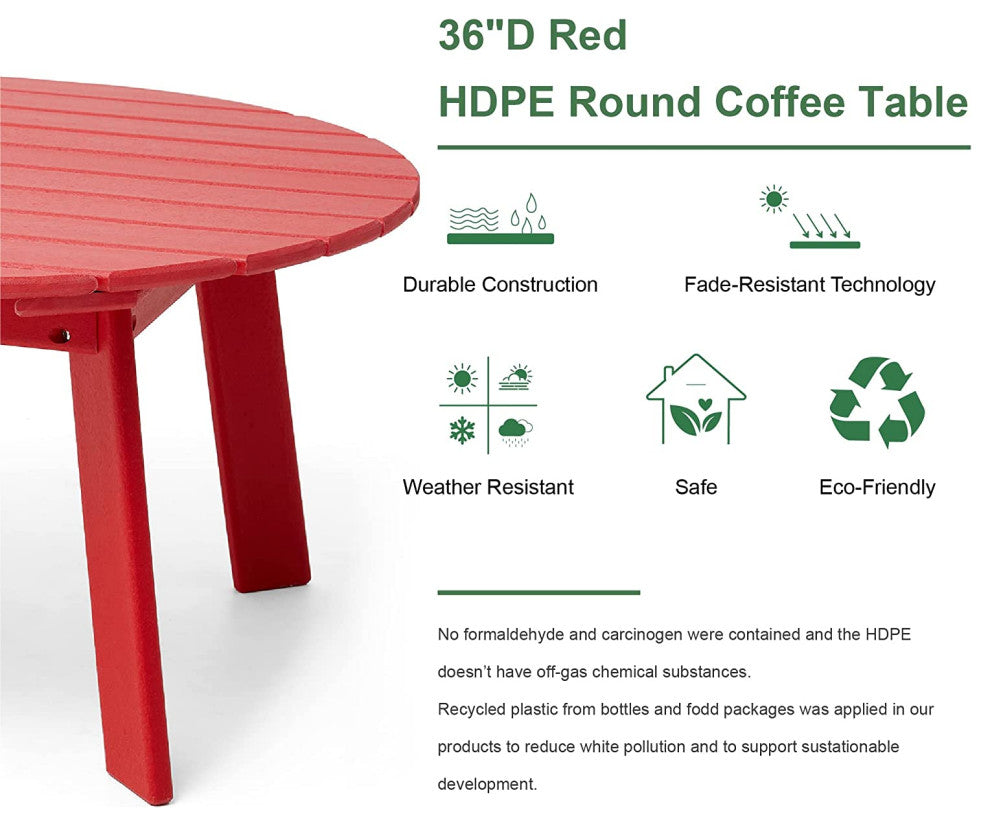 36"D Red
HDPE Round Coffee Table

Durable Construction

Fade-Resistant Technology

Weather Resistant

Safe

Eco-Friendly

No formaldehyde and carcinogen were contained and the HDPE doesn't have off-gas chemical substances.
Recycled plastic from bottles and fodd packages was applied in our products to reduce white pollution and to support sustationable development.